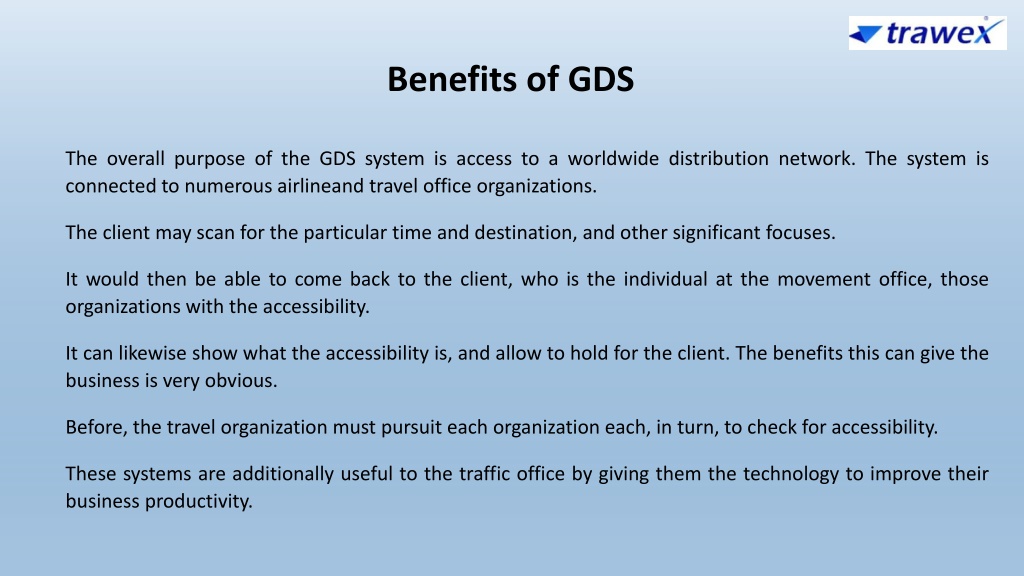 trawex

Benefits of GDS

The overall purpose of the GDS system is access to a worldwide distribution network. The system is connected to numerous airlineand travel office organizations.

The client may scan for the particular time and destination, and other significant focuses.

It would then be able to come back to the client, who is the individual at the movement office, those organizations with the accessibility.

It can likewise show what the accessibility is, and allow to hold for the client. The benefits this can give the business is very obvious.

Before, the travel organization must pursuit each organization each, in turn, to check for accessibility.

These systems are additionally useful to the traffic office by giving them the technology to improve their business productivity.